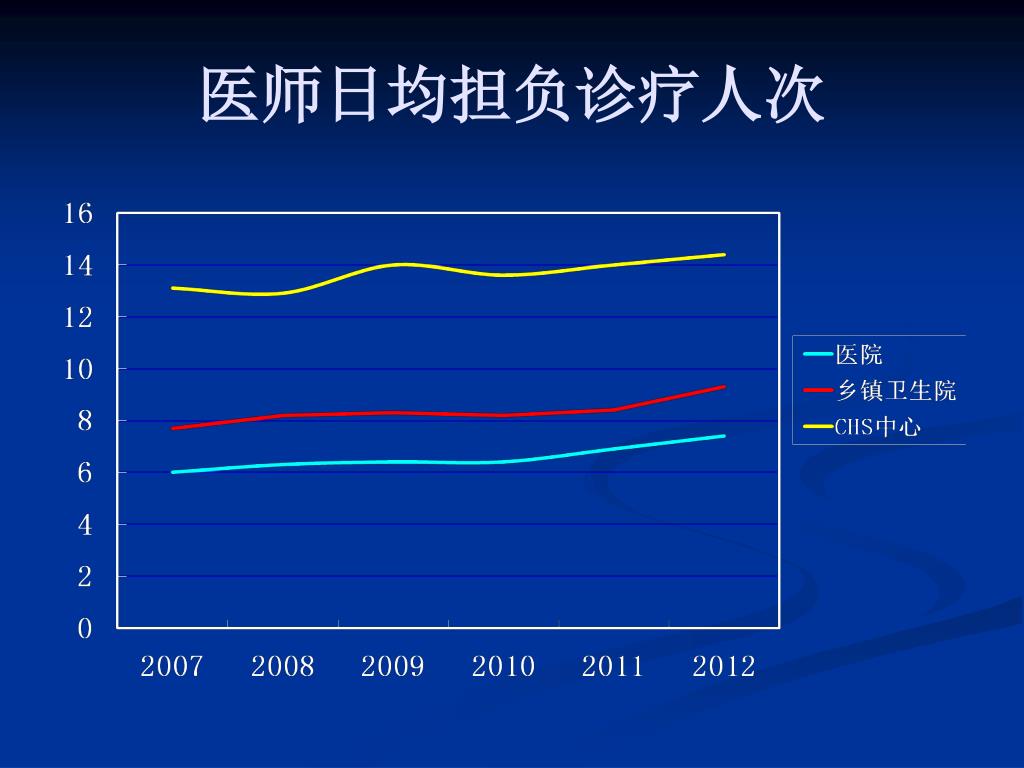 医师日均担负诊疗人次

16
14
12
10
8
6
4
2
0

2007 2008 2009 2010 2011 2012

医院
乡镇卫生院
CHS中心